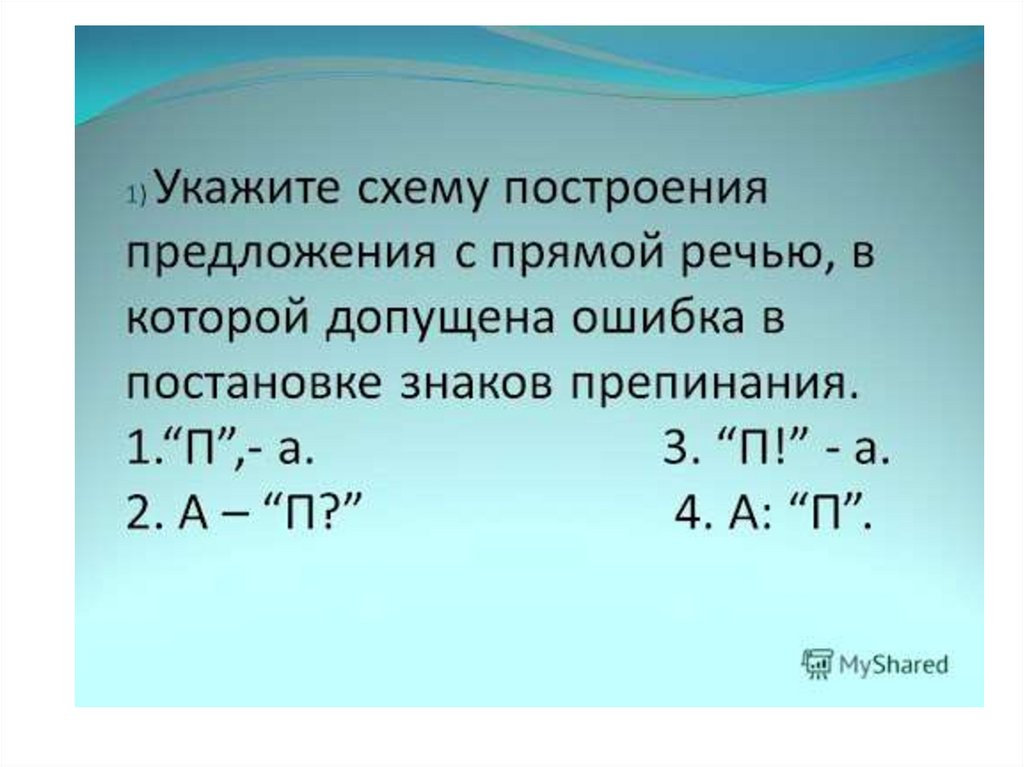 1) Укажите схему построения предложения с прямой речью, в которой допущена ошибка в постановке знаков препинания.
1.“П”,- а.
2. А – “П?”
3. “П!” - а.
4. А: “П”.

MyShared